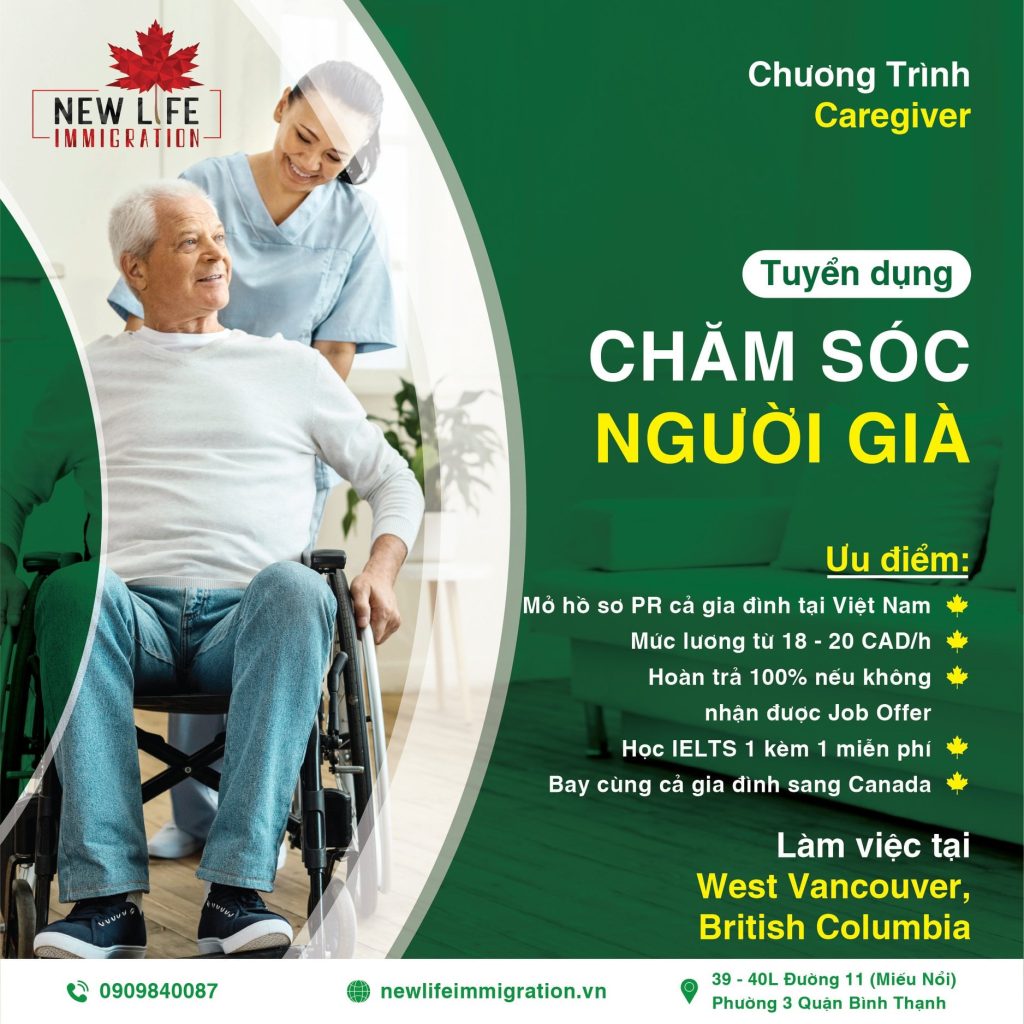 NEW LIFE IMMIGRATION

Chương Trình
Caregiver

Tuyển dụng

CHĂM SÓC
NGƯỜI GIÀ

Ưu điểm:

Mở hồ sơ PR cả gia đình tại Việt Nam
Mức lương từ 18 - 20 CAD/h
Hoàn trả 100% nếu không nhận được Job Offer
Học IELTS 1 kèm 1 miễn phí
Bay cùng cả gia đình sang Canada

Làm việc tại
West Vancouver,
British Columbia

0909840087
newlifeimmigration.vn
39 - 40L Đường 11 (Miếu Nổi)
Phường 3 Quận Bình Thạnh